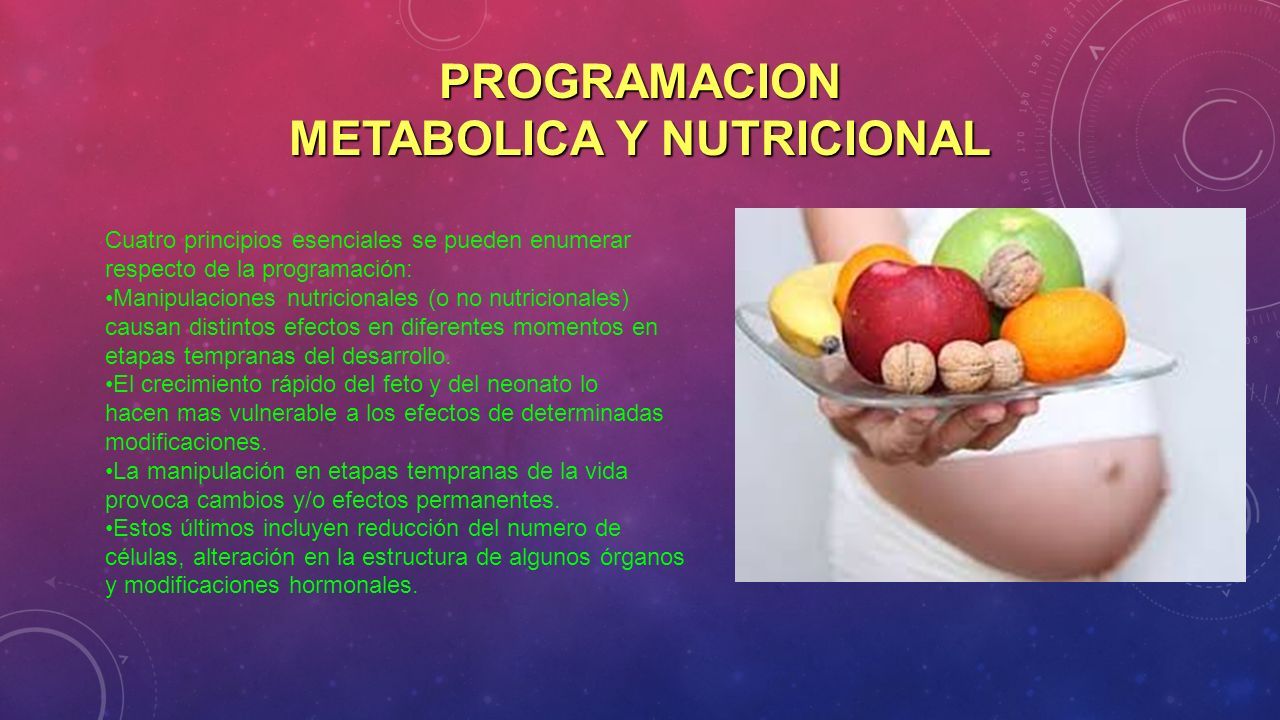 PROGRAMACION METABOLICA Y NUTRICIONAL

Cuatro principios esenciales se pueden enumerar respecto de la programación:
•Manipulaciones nutricionales (o no nutricionales) causan distintos efectos en diferentes momentos en etapas tempranas del desarrollo.
•El crecimiento rápido del feto y del neonato lo hacen mas vulnerable a los efectos de determinadas modificaciones.
•La manipulación en etapas tempranas de la vida provoca cambios y/o efectos permanentes.
•Estos últimos incluyen reducción del numero de células, alteración en la estructura de algunos órganos y modificaciones hormonales.